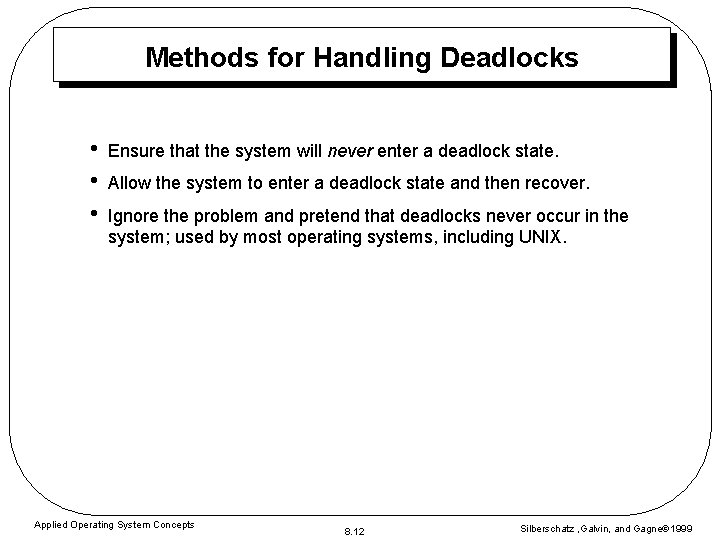 Methods for Handling Deadlocks

• Ensure that the system will never enter a deadlock state.

• Allow the system to enter a deadlock state and then recover.

• Ignore the problem and pretend that deadlocks never occur in the system; used by most operating systems, including UNIX.

Applied Operating System Concepts

8.12

Silberschatz ,Galvin, and Gagne©1999